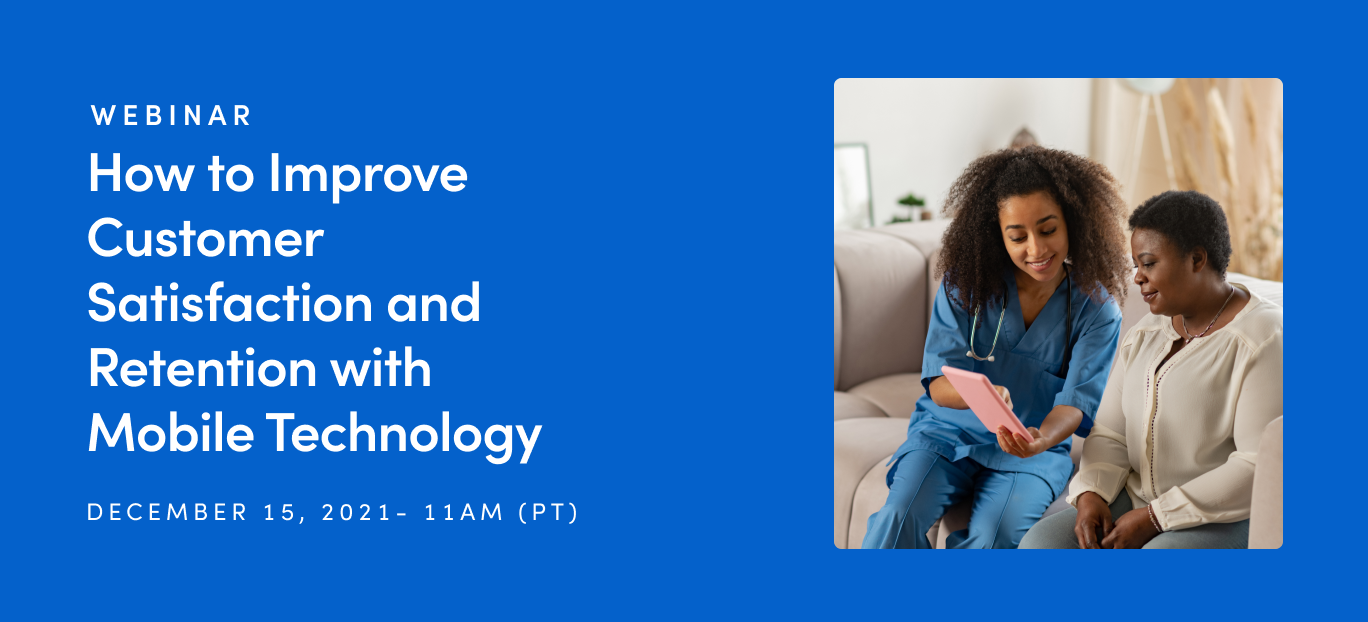 WEBINAR

How to Improve Customer Satisfaction and Retention with Mobile Technology

DECEMBER 15, 2021- 11AM (PT)